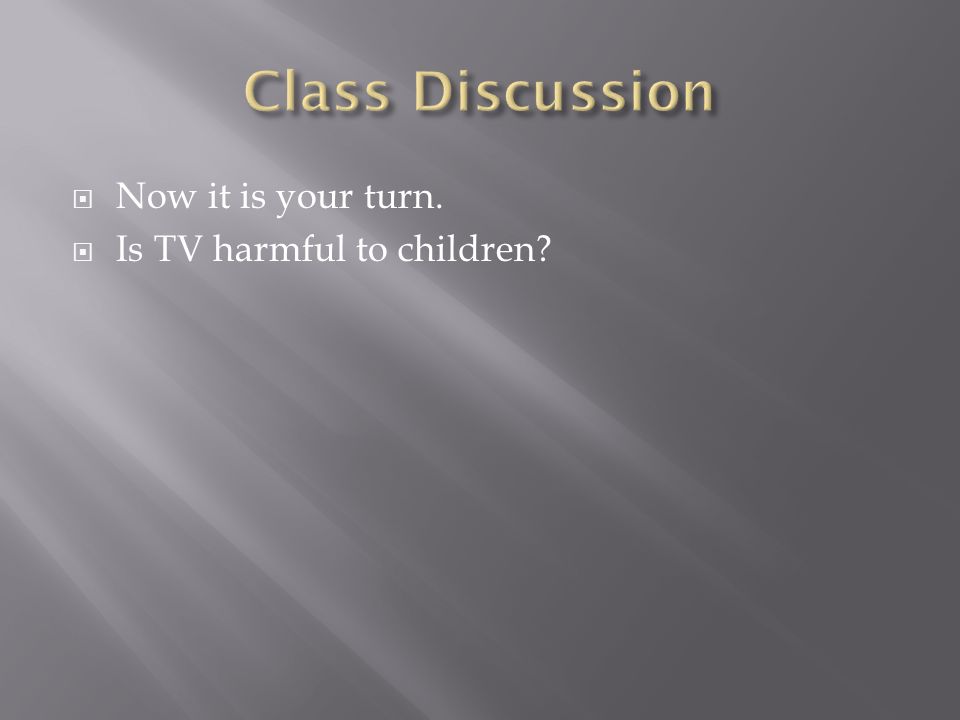 Class Discussion

Now it is your turn.
Is TV harmful to children?